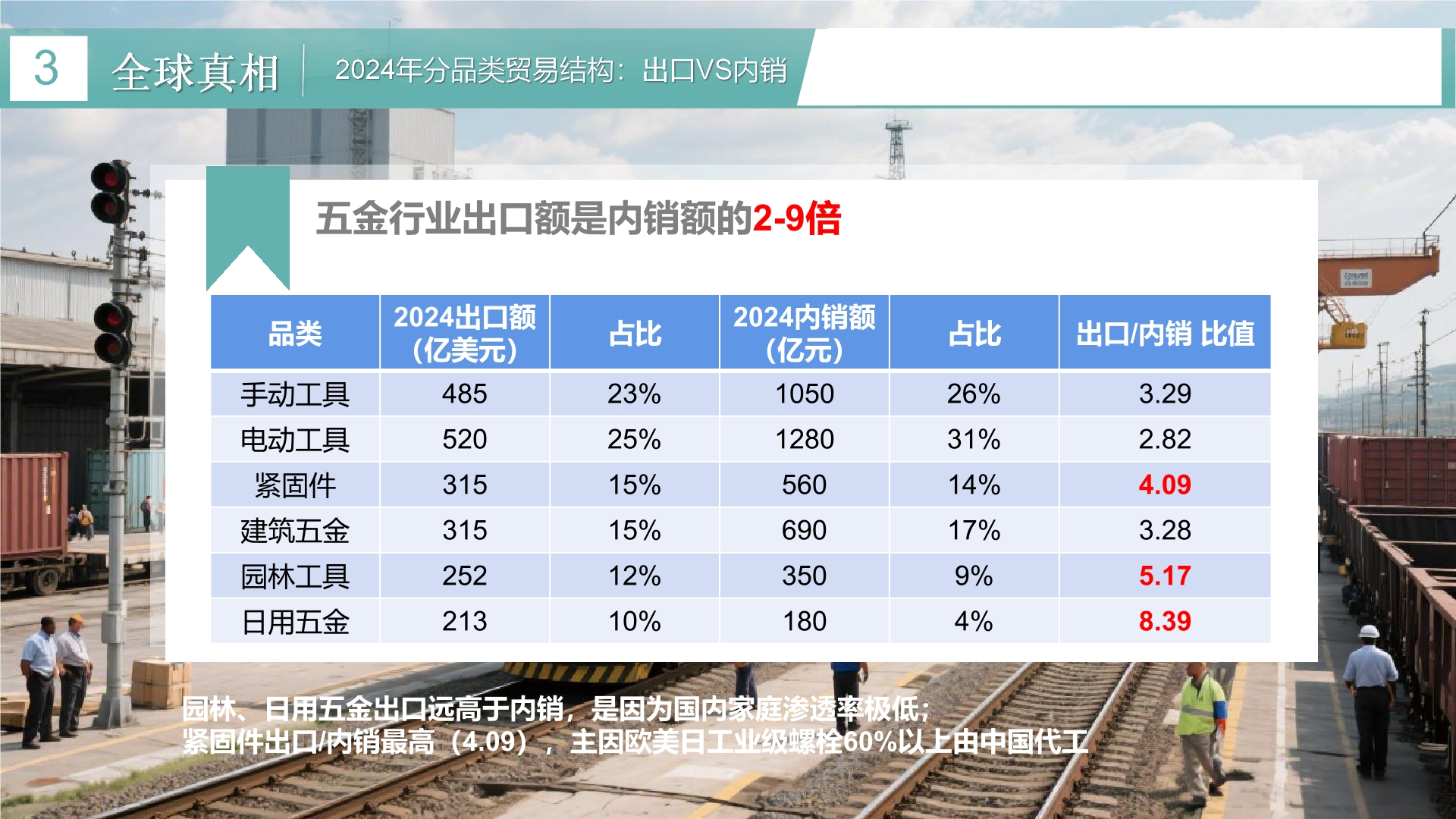 3 全球真相 2024年分品类贸易结构：出口VS内销

五金行业出口额是内销额的2-9倍

| 品类 | 2024出口额（亿美元） | 占比 | 2024内销额（亿元） | 占比 | 出口/内销 比值 |
|---|---|---|---|---|---|
| 手动工具 | 485 | 23% | 1050 | 26% | 3.29 |
| 电动工具 | 520 | 25% | 1280 | 31% | 2.82 |
| 紧固件 | 315 | 15% | 560 | 14% | 4.09 |
| 建筑五金 | 315 | 15% | 690 | 17% | 3.28 |
| 园林工具 | 252 | 12% | 350 | 9% | 5.17 |
| 日用五金 | 213 | 10% | 180 | 4% | 8.39 |

园林、日用五金出口远高于内销，是因为国内家庭渗透率极低；
紧固件出口/内销最高（4.09），主因欧美日工业级螺栓60%以上由中国代工